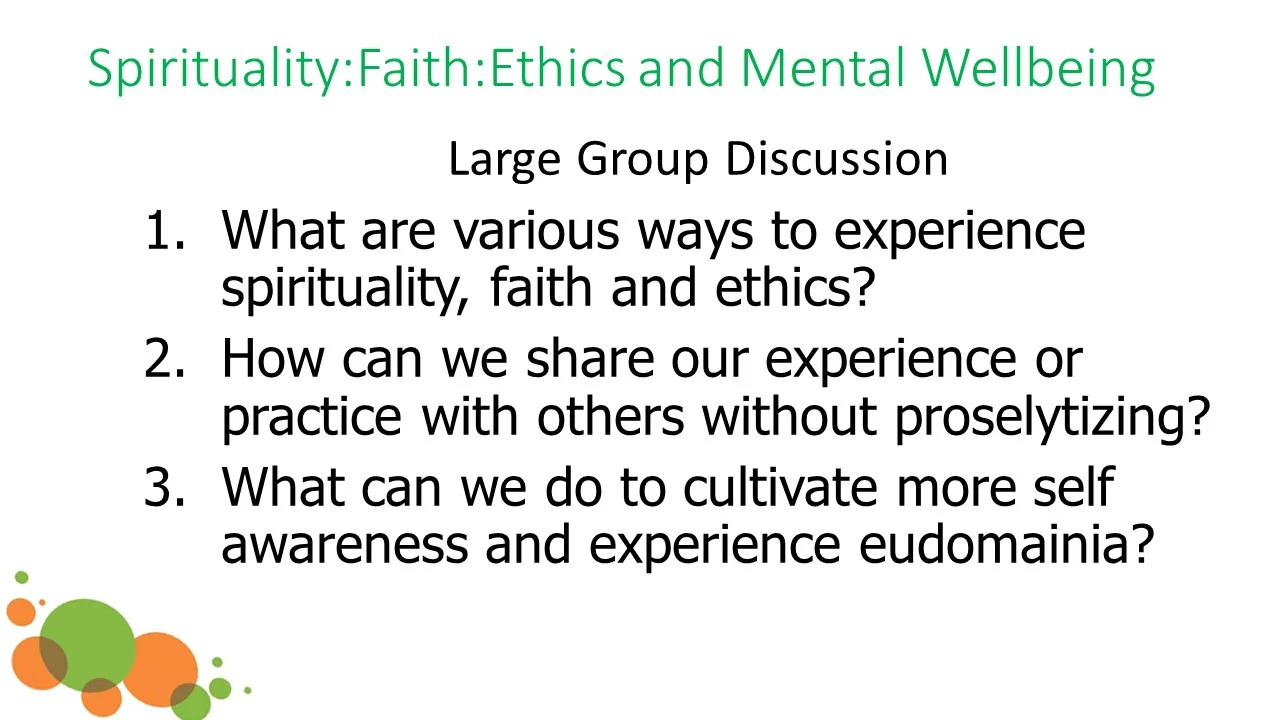 Spirituality:Faith:Ethics and Mental Wellbeing

Large Group Discussion

1. What are various ways to experience spirituality, faith and ethics?
2. How can we share our experience or practice with others without proselytizing?
3. What can we do to cultivate more self awareness and experience eudomainia?